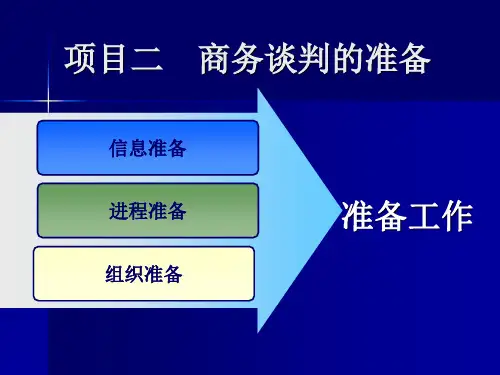 项目二　商务谈判的准备

信息准备

进程准备

组织准备

准备工作